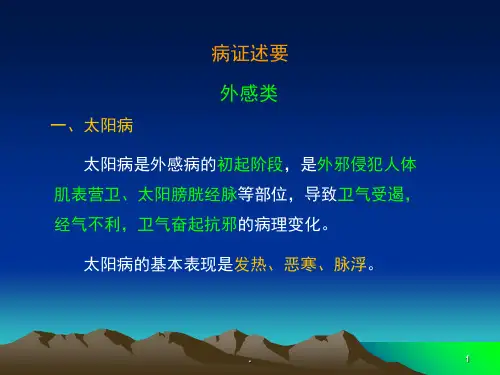 病证述要

外感类

一、太阳病

太阳病是外感病的初起阶段，是外邪侵犯人体肌表营卫、太阳膀胱经脉等部位，导致卫气受遏，经气不利，卫气奋起抗邪的病理变化。

太阳病的基本表现是发热、恶寒、脉浮。

1